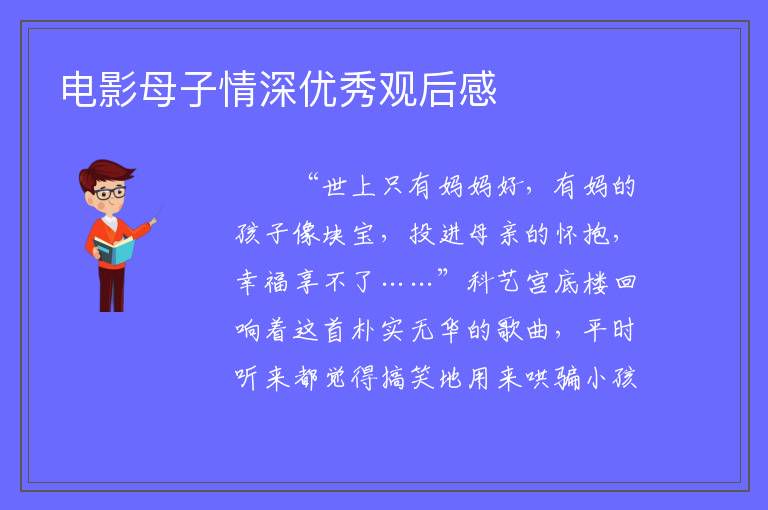 电影母子情深优秀观后感

“世上只有妈妈好，有妈的孩子像块宝，投进母亲的怀抱，幸福享不了……”科艺宫底楼回响着这首朴实无华的歌曲，平时听来都觉得搞笑地用来哄骗小孩